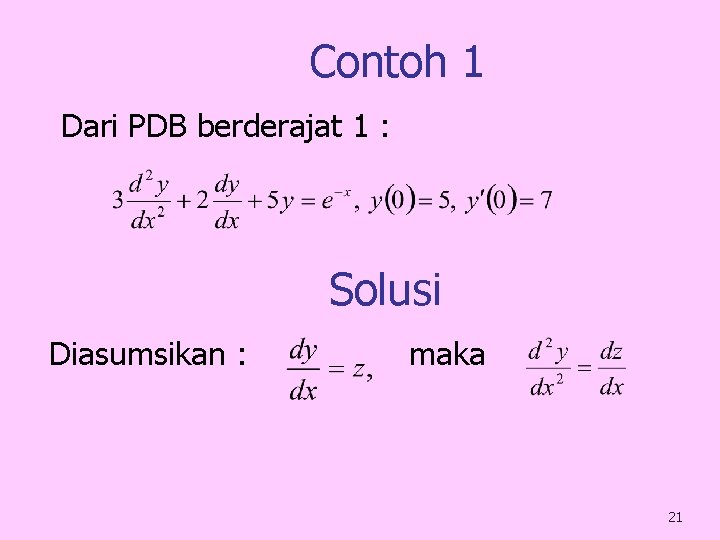 Contoh 1

Dari PDB berderajat 1 :

$3\frac{d^2y}{dx^2}+2\frac{dy}{dx}+5y=e^{-x},\ y(0)=5,\ y'(0)=7$

Solusi

Diasumsikan : $\frac{dy}{dx}=z,$ maka $\frac{d^2y}{dx^2}=\frac{dz}{dx}$

21